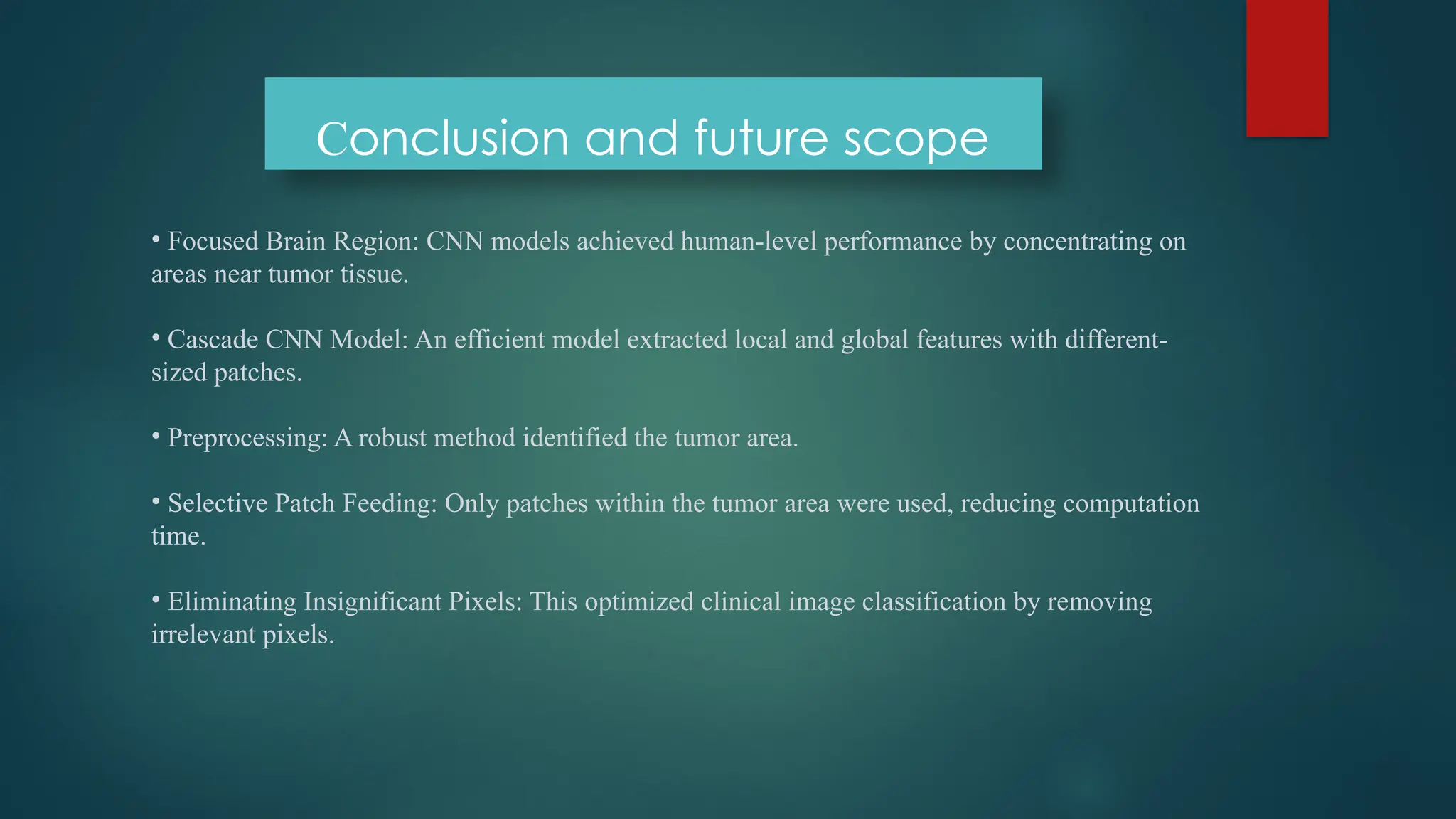 Conclusion and future scope

• Focused Brain Region: CNN models achieved human-level performance by concentrating on areas near tumor tissue.

• Cascade CNN Model: An efficient model extracted local and global features with different-sized patches.

• Preprocessing: A robust method identified the tumor area.

• Selective Patch Feeding: Only patches within the tumor area were used, reducing computation time.

• Eliminating Insignificant Pixels: This optimized clinical image classification by removing irrelevant pixels.